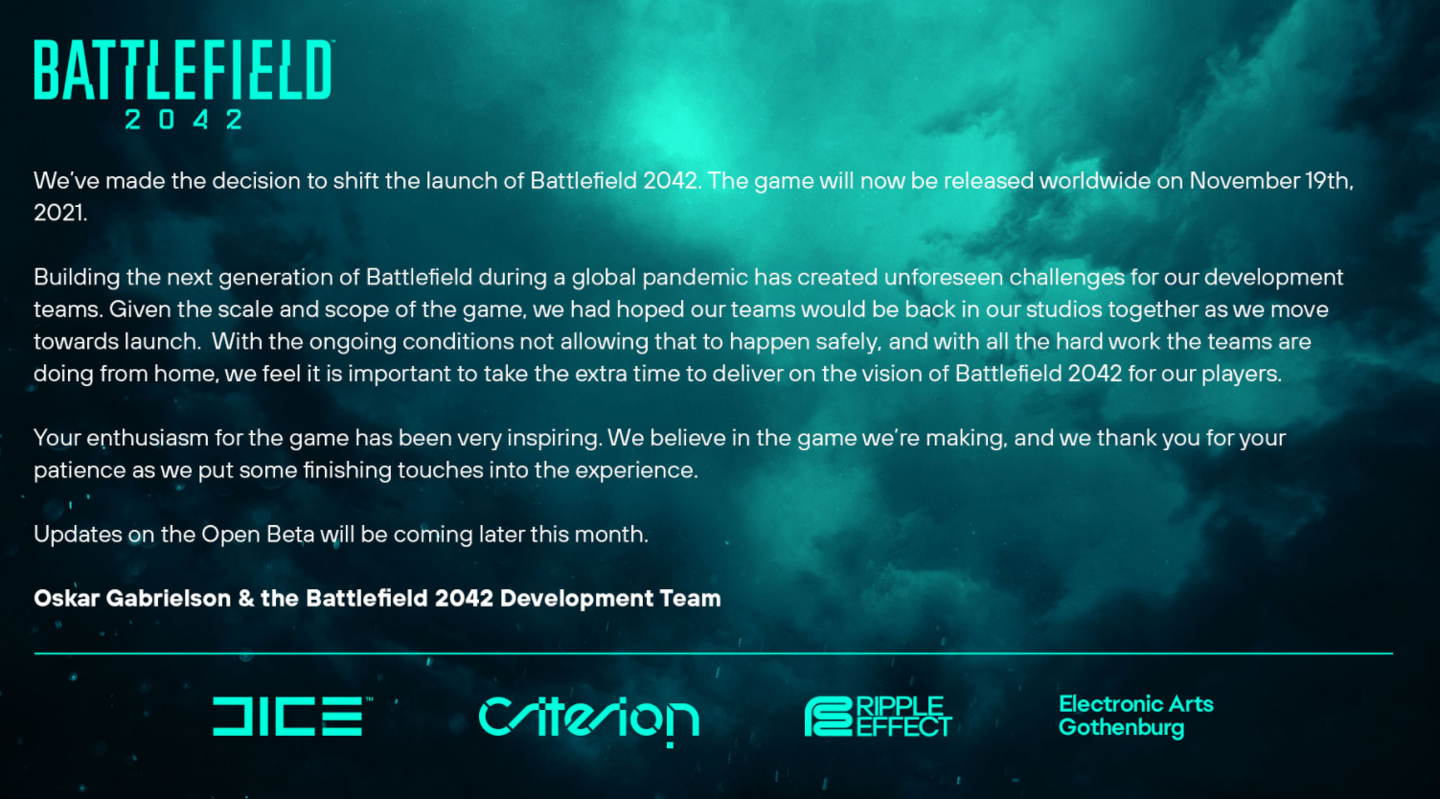 BATTLEFIELD
2042

We've made the decision to shift the launch of Battlefield 2042. The game will now be released worldwide on November 19th, 2021.

Building the next generation of Battlefield during a global pandemic has created unforeseen challenges for our development teams. Given the scale and scope of the game, we had hoped our teams would be back in our studios together as we move towards launch. With the ongoing conditions not allowing that to happen safely, and with all the hard work the teams are doing from home, we feel it is important to take the extra time to deliver on the vision of Battlefield 2042 for our players.

Your enthusiasm for the game has been very inspiring. We believe in the game we're making, and we thank you for your patience as we put some finishing touches into the experience.

Updates on the Open Beta will be coming later this month.

Oskar Gabrielson & the Battlefield 2042 Development Team

DICE™ Criterion RIPPLE EFFECT Electronic Arts Gothenburg